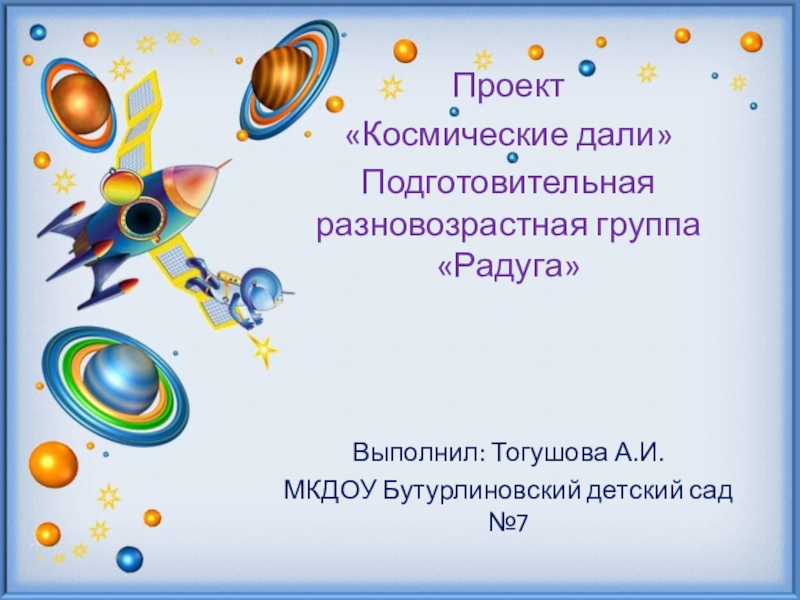 Проект
«Космические дали»
Подготовительная разновозрастная группа
«Радуга»

Выполнил: Тогушова А.И.
МКДОУ Бутурлиновский детский сад №7